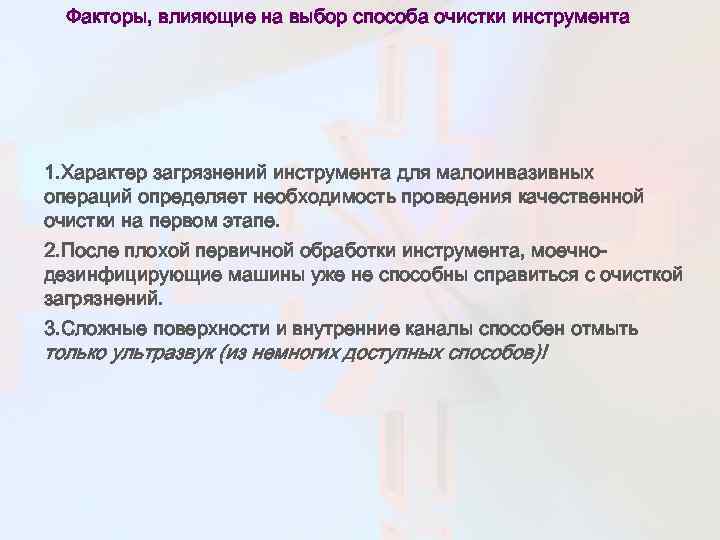 Факторы, влияющие на выбор способа очистки инструмента

1.Характер загрязнений инструмента для малоинвазивных операций определяет необходимость проведения качественной очистки на первом этапе.

2.После плохой первичной обработки инструмента, моечно-дезинфицирующие машины уже не способны справиться с очисткой загрязнений.

3.Сложные поверхности и внутренние каналы способен отмыть только ультразвук (из немногих доступных способов)!